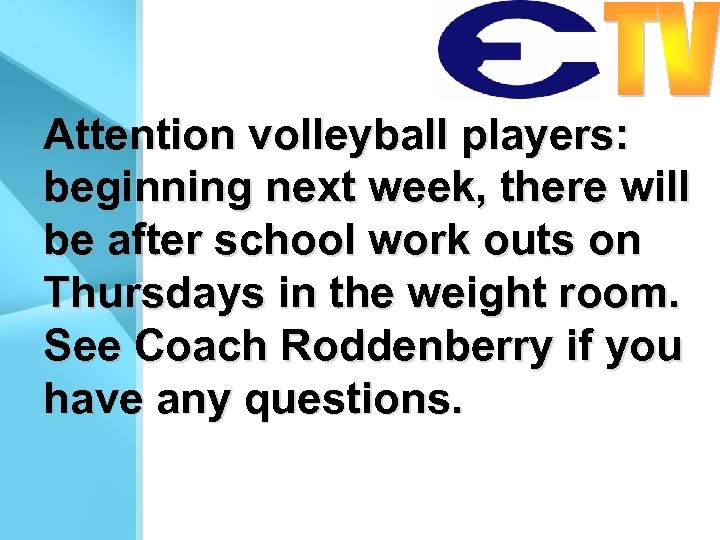 ETV

Attention volleyball players: beginning next week, there will be after school work outs on Thursdays in the weight room. See Coach Roddenberry if you have any questions.